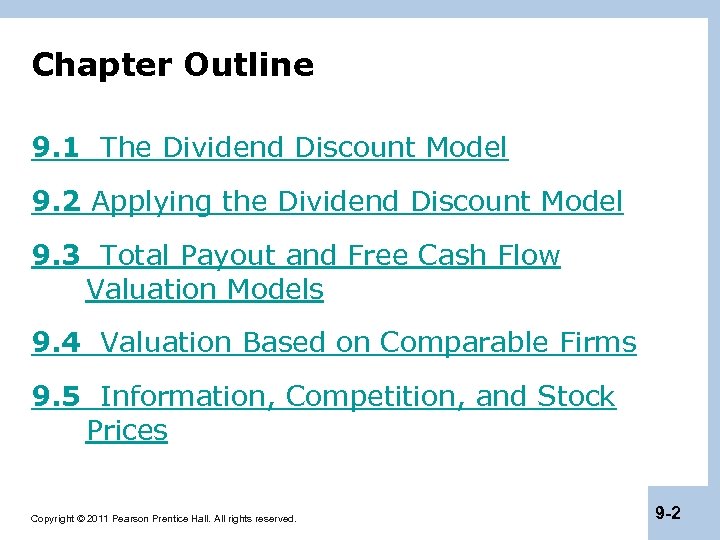 Chapter Outline

9.1 The Dividend Discount Model

9.2 Applying the Dividend Discount Model

9.3 Total Payout and Free Cash Flow Valuation Models

9.4 Valuation Based on Comparable Firms

9.5 Information, Competition, and Stock Prices

Copyright © 2011 Pearson Prentice Hall. All rights reserved.

9-2